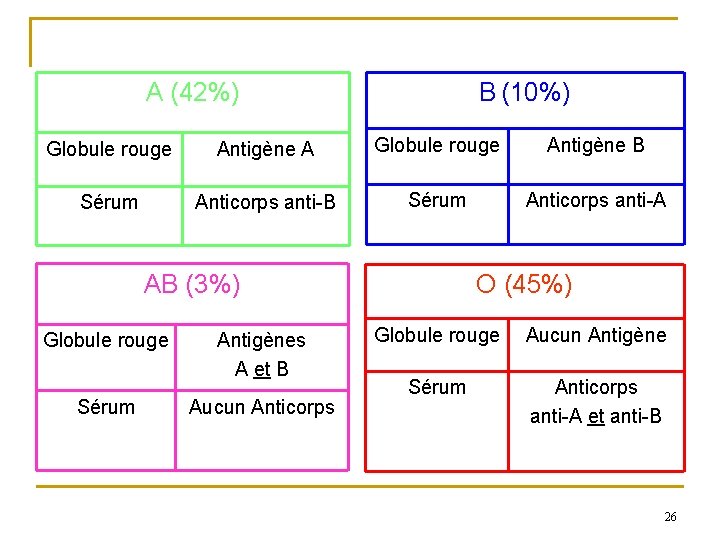 | A (42%) | |
|---|---|
| Globule rouge | Antigène A |
| Sérum | Anticorps anti-B |

| B (10%) | |
|---|---|
| Globule rouge | Antigène B |
| Sérum | Anticorps anti-A |

| AB (3%) | |
|---|---|
| Globule rouge | Antigènes A et B |
| Sérum | Aucun Anticorps |

| O (45%) | |
|---|---|
| Globule rouge | Aucun Antigène |
| Sérum | Anticorps anti-A et anti-B |

26